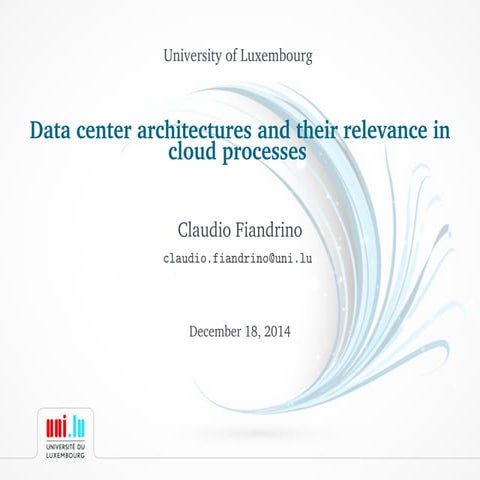 University of Luxembourg

Data center architectures and their relevance in cloud processes

Claudio Fiandrino

claudio.fiandrino@uni.lu

December 18, 2014

uni.lu
UNIVERSITÉ DU LUXEMBOURG